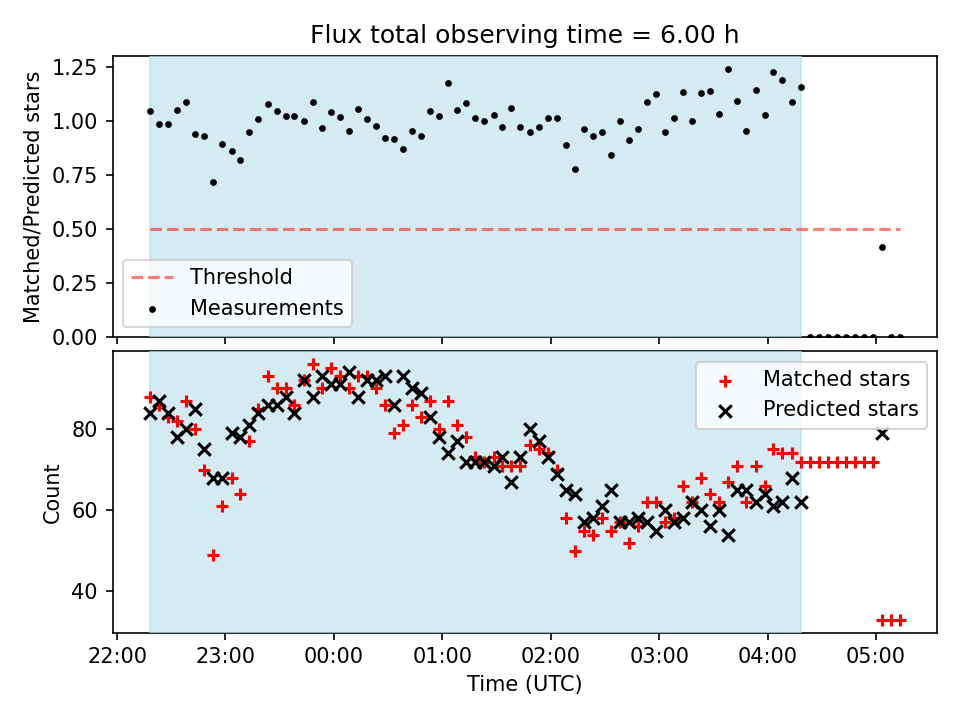 Flux total observing time = 6.00 h

Matched/Predicted stars

1.25
1.00
0.75
0.50
0.25
0.00

Threshold
Measurements

Count

80
60
40

Matched stars
Predicted stars

22:00
23:00
00:00
01:00
02:00
03:00
04:00
05:00

Time (UTC)